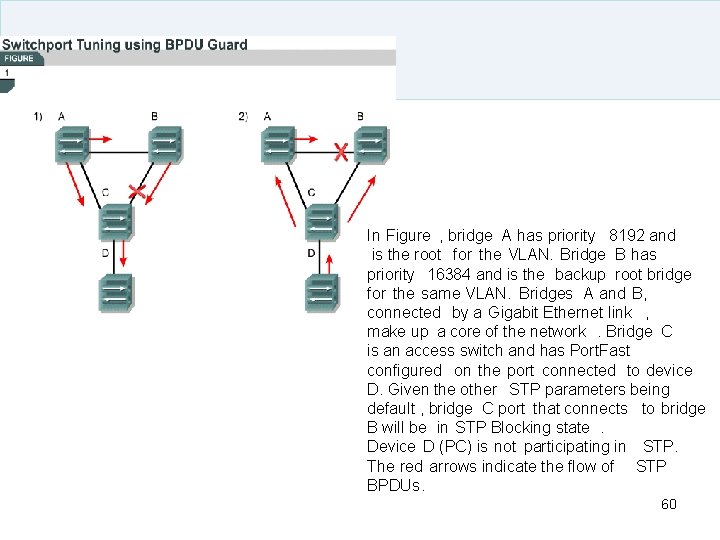 Switchport Tuning using BPDU Guard
FIGURE
1

1) A B C D

2) A B C D

In Figure , bridge A has priority 8192 and is the root for the VLAN. Bridge B has priority 16384 and is the backup root bridge for the same VLAN. Bridges A and B, connected by a Gigabit Ethernet link , make up a core of the network . Bridge C is an access switch and has PortFast configured on the port connected to device D. Given the other STP parameters being default , bridge C port that connects to bridge B will be in STP Blocking state .
Device D (PC) is not participating in STP. The red arrows indicate the flow of STP BPDUs.

60